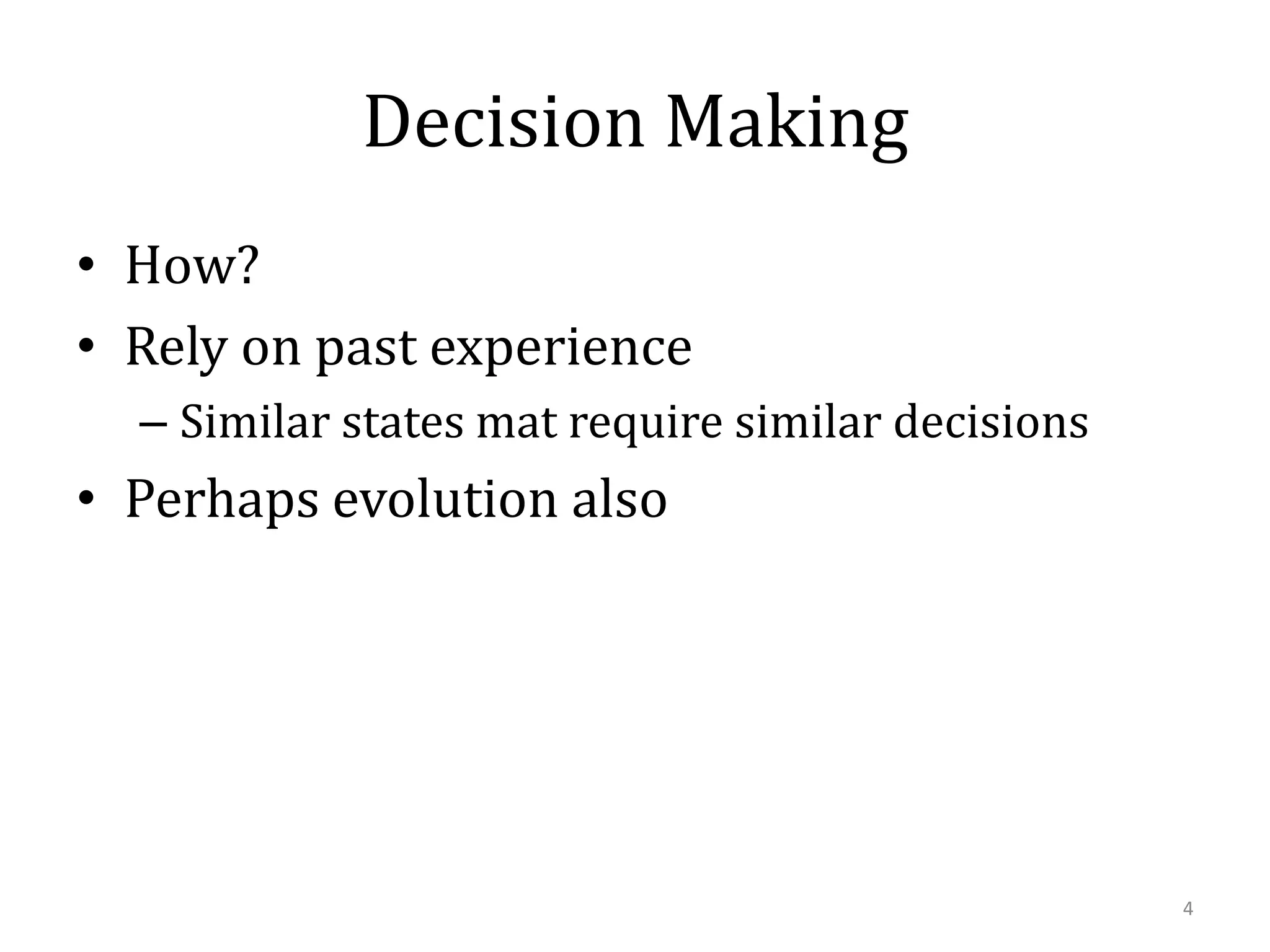 Decision Making

• How?
• Rely on past experience
– Similar states mat require similar decisions
• Perhaps evolution also

4